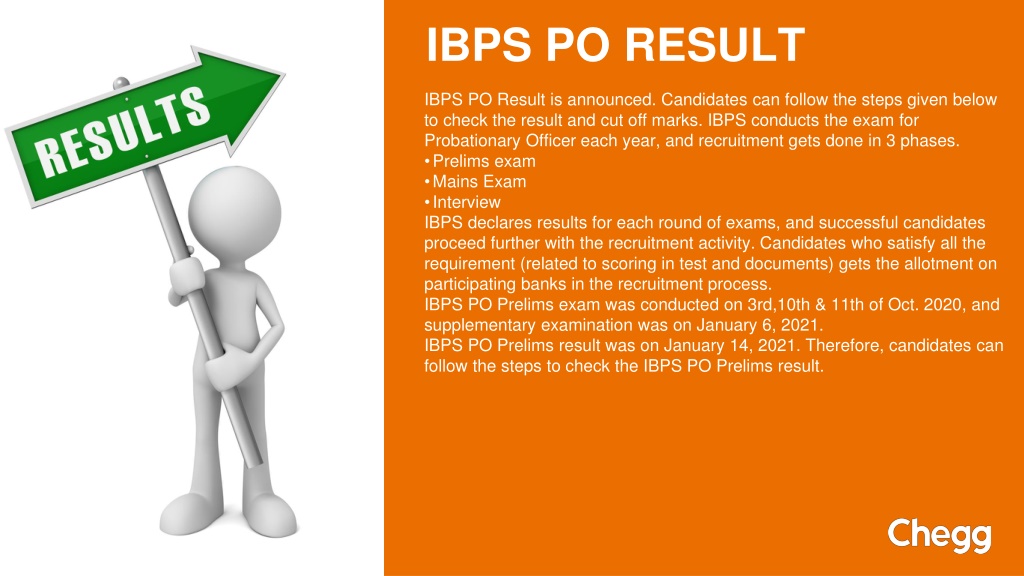 RESULTS

IBPS PO RESULT

IBPS PO Result is announced. Candidates can follow the steps given below to check the result and cut off marks. IBPS conducts the exam for Probationary Officer each year, and recruitment gets done in 3 phases.
• Prelims exam
• Mains Exam
• Interview
IBPS declares results for each round of exams, and successful candidates proceed further with the recruitment activity. Candidates who satisfy all the requirement (related to scoring in test and documents) gets the allotment on participating banks in the recruitment process.
IBPS PO Prelims exam was conducted on 3rd,10th & 11th of Oct. 2020, and supplementary examination was on January 6, 2021.
IBPS PO Prelims result was on January 14, 2021. Therefore, candidates can follow the steps to check the IBPS PO Prelims result.

Chegg